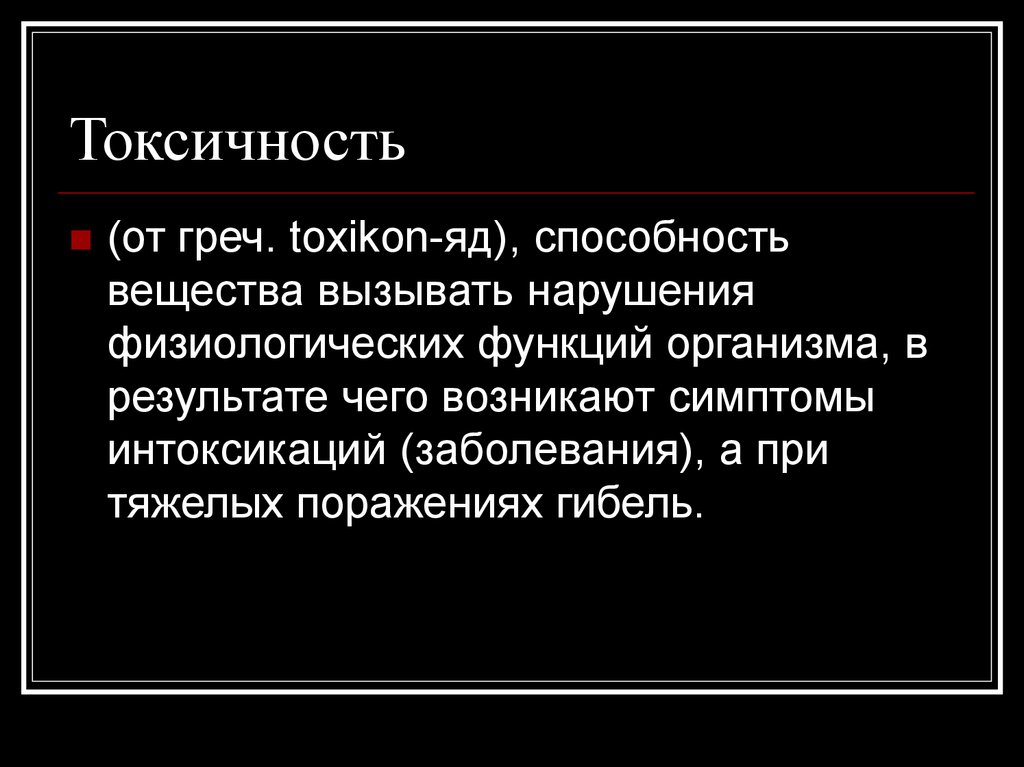 Токсичность

(от греч. toxikon-яд), способность вещества вызывать нарушения физиологических функций организма, в результате чего возникают симптомы интоксикаций (заболевания), а при тяжелых поражениях гибель.